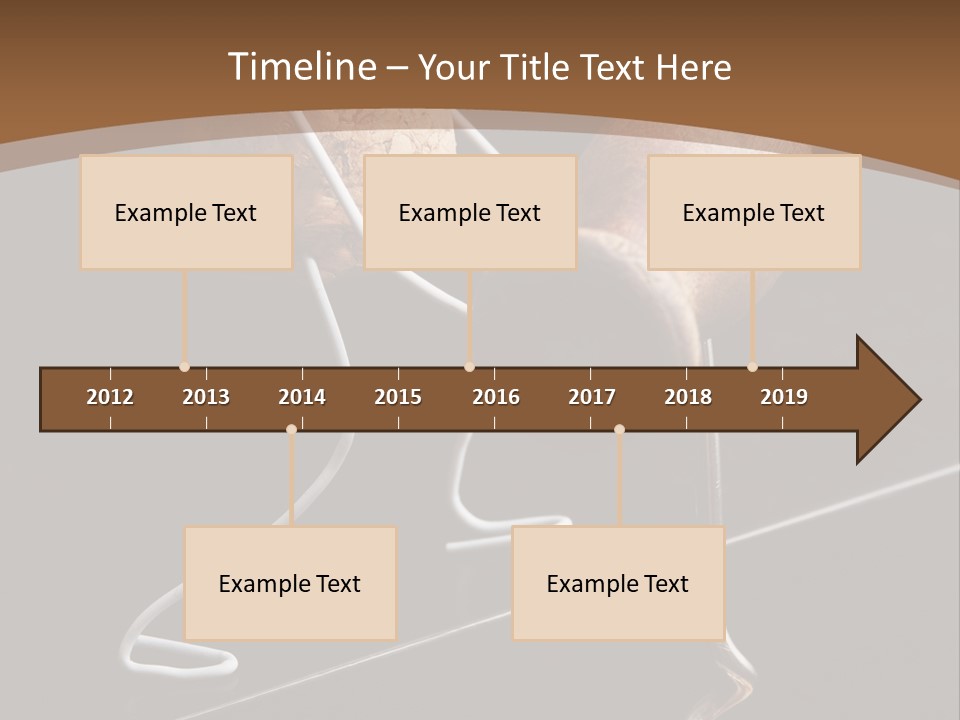 Timeline – Your Title Text Here

Example Text

Example Text

Example Text

2012 2013 2014 2015 2016 2017 2018 2019

Example Text

Example Text